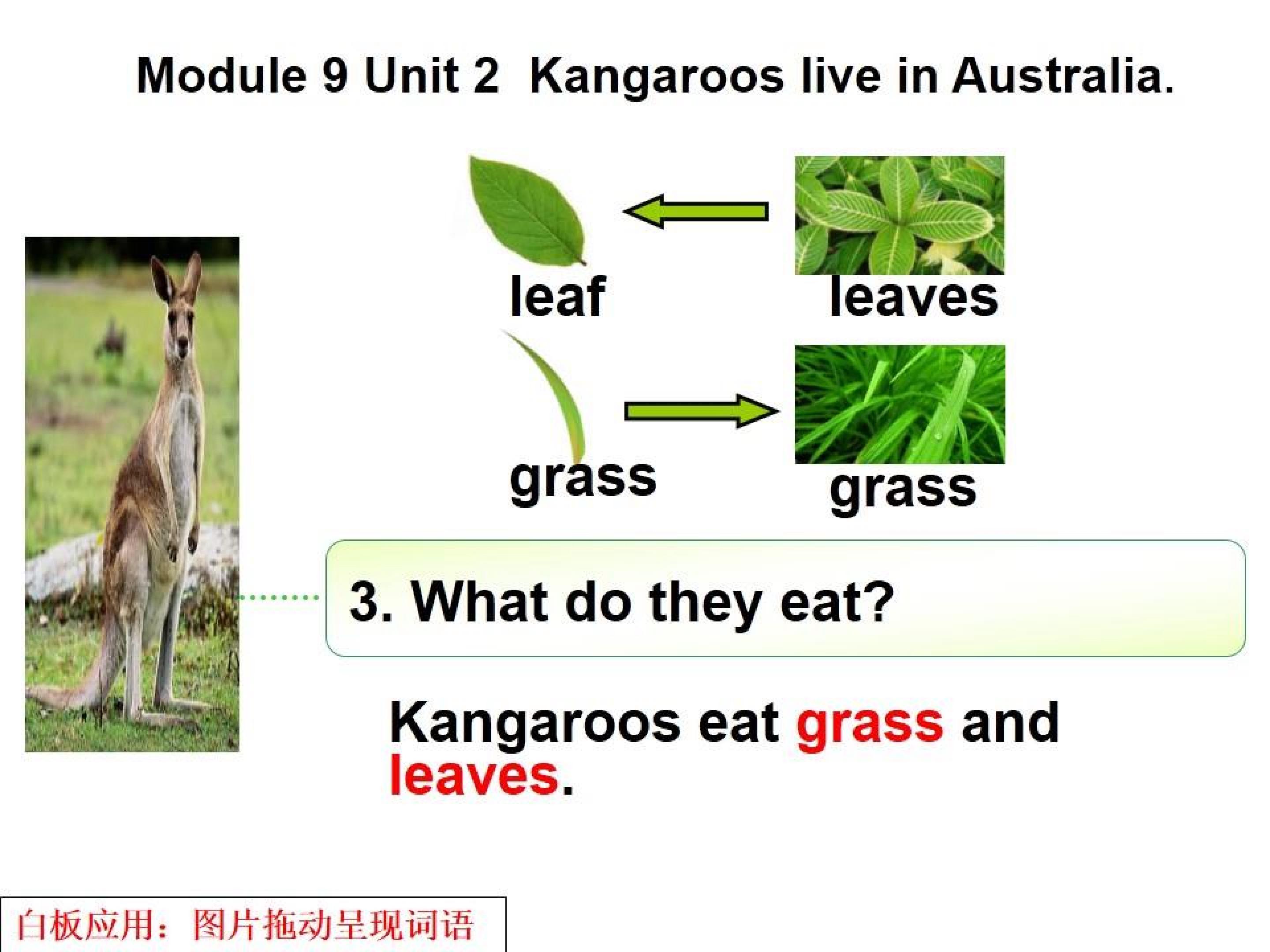 Module 9 Unit 2 Kangaroos live in Australia.

leaf

leaves

grass

grass

3. What do they eat?

Kangaroos eat grass and leaves.

白板应用：图片拖动呈现词语